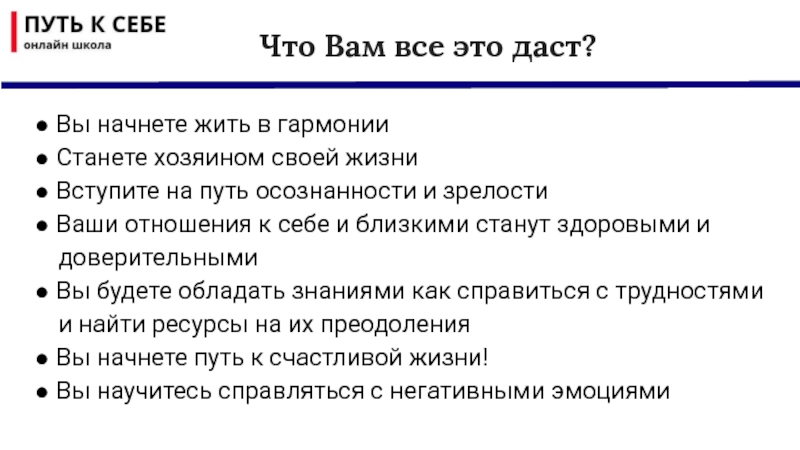 ПУТЬ К СЕБЕ
онлайн школа

Что Вам все это даст?

● Вы начнете жить в гармонии
● Станете хозяином своей жизни
● Вступите на путь осознанности и зрелости
● Ваши отношения к себе и близкими станут здоровыми и доверительными
● Вы будете обладать знаниями как справиться с трудностями и найти ресурсы на их преодоления
● Вы начнете путь к счастливой жизни!
● Вы научитесь справляться с негативными эмоциями